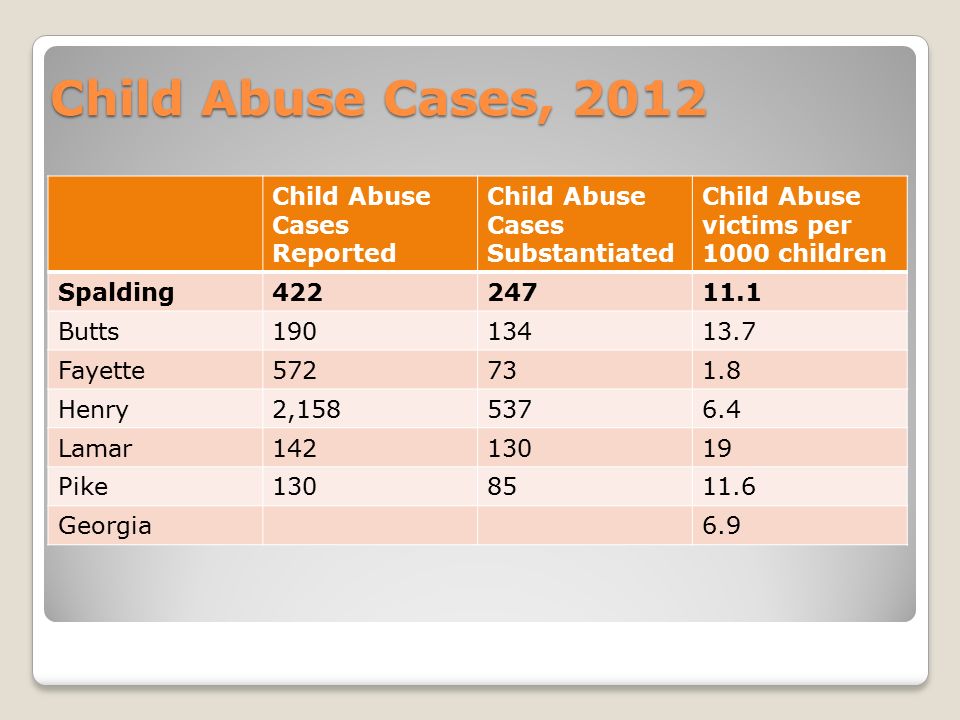 Child Abuse Cases, 2012

| | Child Abuse Cases Reported | Child Abuse Cases Substantiated | Child Abuse victims per 1000 children |
|---|---|---|---|
| **Spalding** | **422** | **247** | **11.1** |
| Butts | 190 | 134 | 13.7 |
| Fayette | 572 | 73 | 1.8 |
| Henry | 2,158 | 537 | 6.4 |
| Lamar | 142 | 130 | 19 |
| Pike | 130 | 85 | 11.6 |
| Georgia | | | 6.9 |